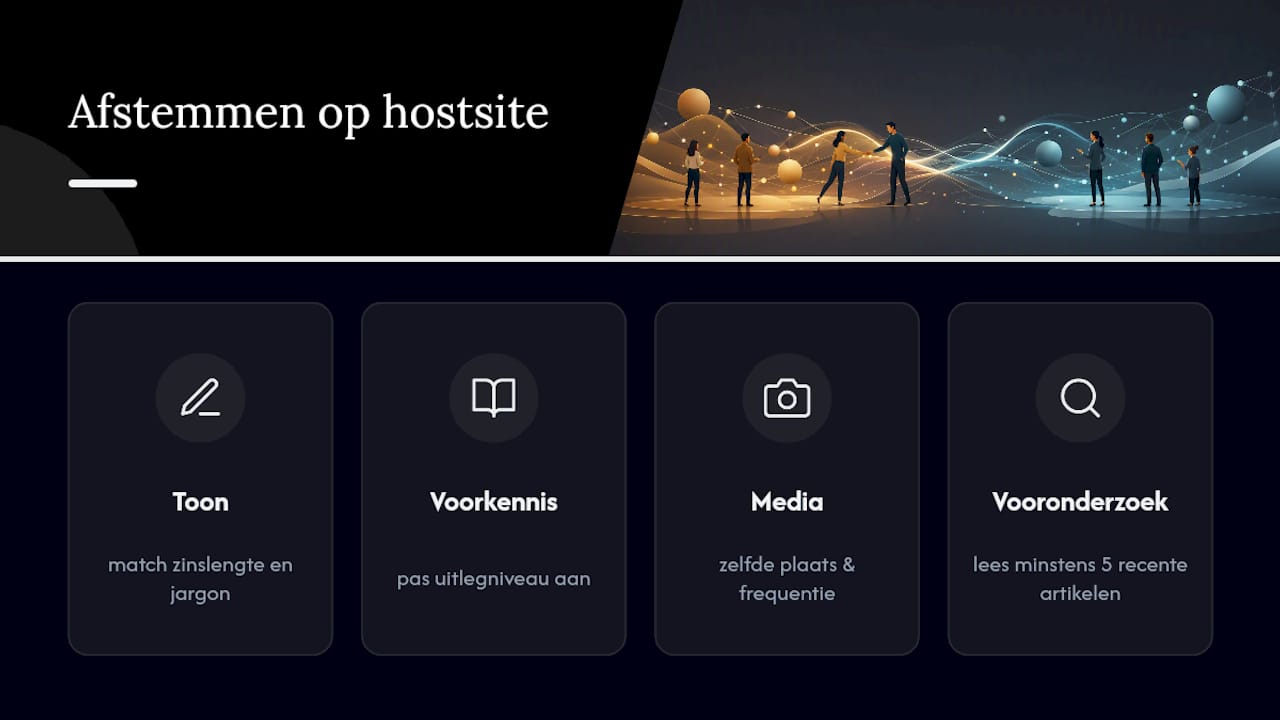 Afstemmen op hostsite

Toon

match zinslengte en jargon

Voorkennis

pas uitlegniveau aan

Media

zelfde plaats & frequentie

Vooronderzoek

lees minstens 5 recente artikelen